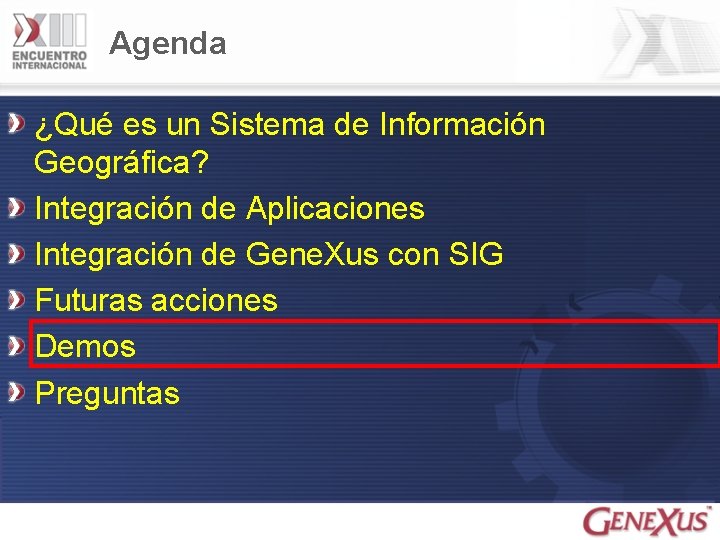 XIII ENCUENTRO INTERNACIONAL

Agenda

¿Qué es un Sistema de Información Geográfica?

Integración de Aplicaciones

Integración de GeneXus con SIG

Futuras acciones

Demos

Preguntas

GENEXUS